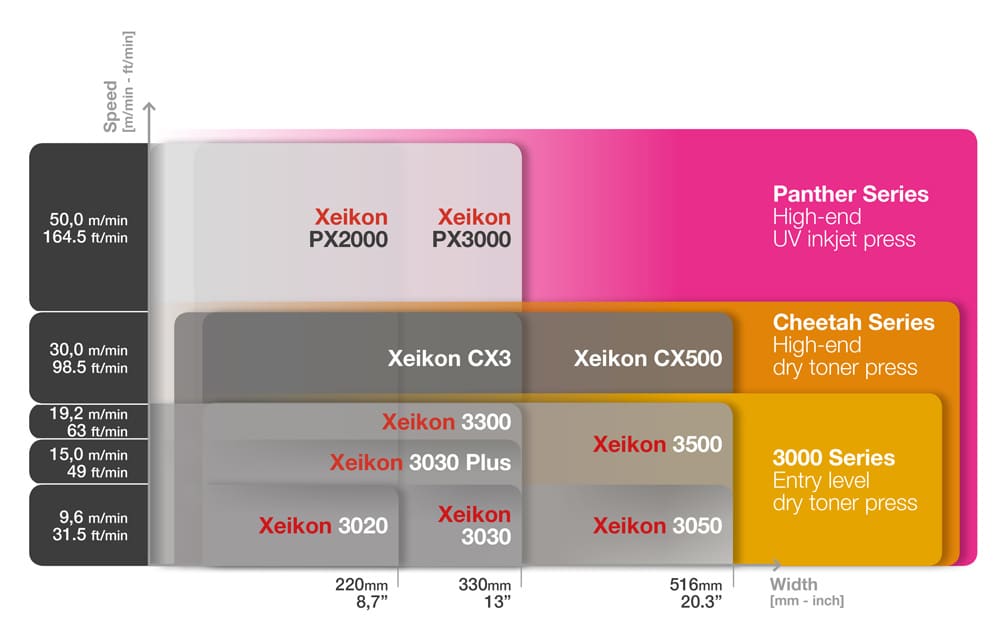 Speed
[m/min - ft/min]

50,0 m/min
164.5 ft/min

30,0 m/min
98.5 ft/min

19,2 m/min
63 ft/min

15,0 m/min
49 ft/min

9,6 m/min
31.5 ft/min

Xeikon PX2000

Xeikon PX3000

Panther Series
High-end
UV inkjet press

Xeikon CX3

Xeikon CX500

Cheetah Series
High-end
dry toner press

Xeikon 3300

Xeikon 3030 Plus

Xeikon 3500

3000 Series
Entry level
dry toner press

Xeikon 3020

Xeikon 3030

Xeikon 3050

220mm
8,7"

330mm
13"

516mm
20.3"

Width
[mm - inch]